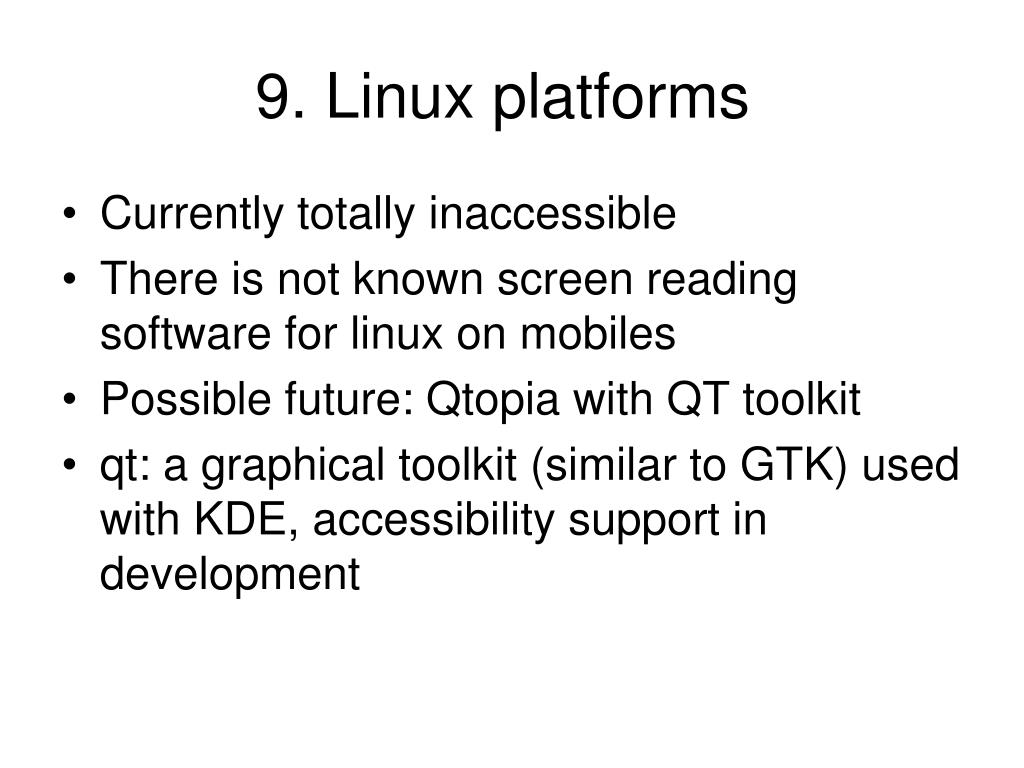 9. Linux platforms

• Currently totally inaccessible
• There is not known screen reading software for linux on mobiles
• Possible future: Qtopia with QT toolkit
• qt: a graphical toolkit (similar to GTK) used with KDE, accessibility support in development